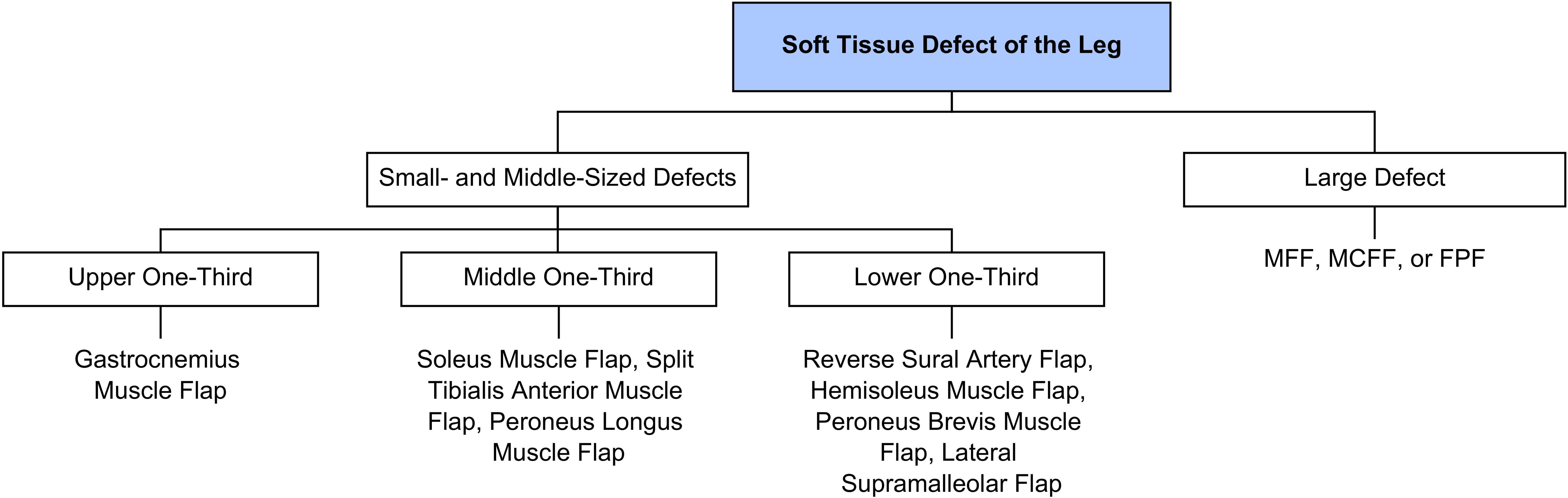 Soft Tissue Defect of the Leg

Small- and Middle-Sized Defects

Large Defect

Upper One-Third

Middle One-Third

Lower One-Third

MFF, MCFF, or FPF

Gastrocnemius Muscle Flap

Soleus Muscle Flap, Split Tibialis Anterior Muscle Flap, Peroneus Longus Muscle Flap

Reverse Sural Artery Flap, Hemisoleus Muscle Flap, Peroneus Brevis Muscle Flap, Lateral Supramalleolar Flap